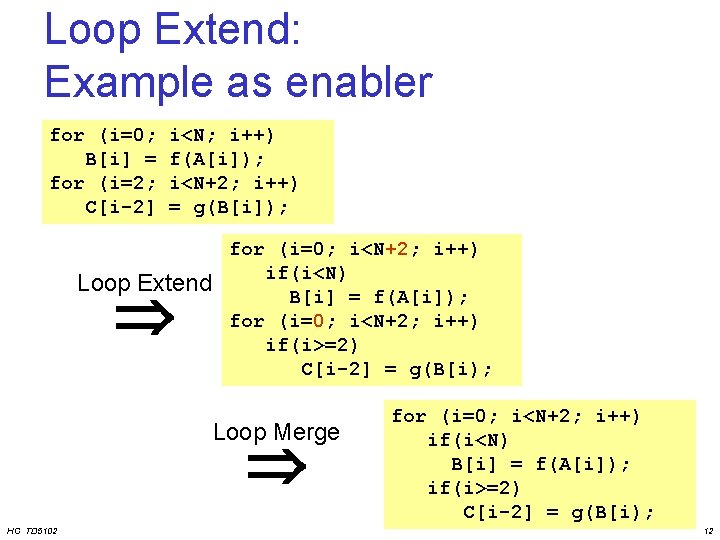 Loop Extend:
Example as enabler

for (i=0; i<N; i++)
B[i] = f(A[i]);
for (i=2; i<N+2; i++)
C[i-2] = g(B[i]);

Loop Extend
⇒

for (i=0; i<N+2; i++)
if(i<N)
B[i] = f(A[i]);
for (i=0; i<N+2; i++)
if(i>=2)
C[i-2] = g(B[i);

Loop Merge
⇒

for (i=0; i<N+2; i++)
if(i<N)
B[i] = f(A[i]);
if(i>=2)
C[i-2] = g(B[i);

HC TD5102

12